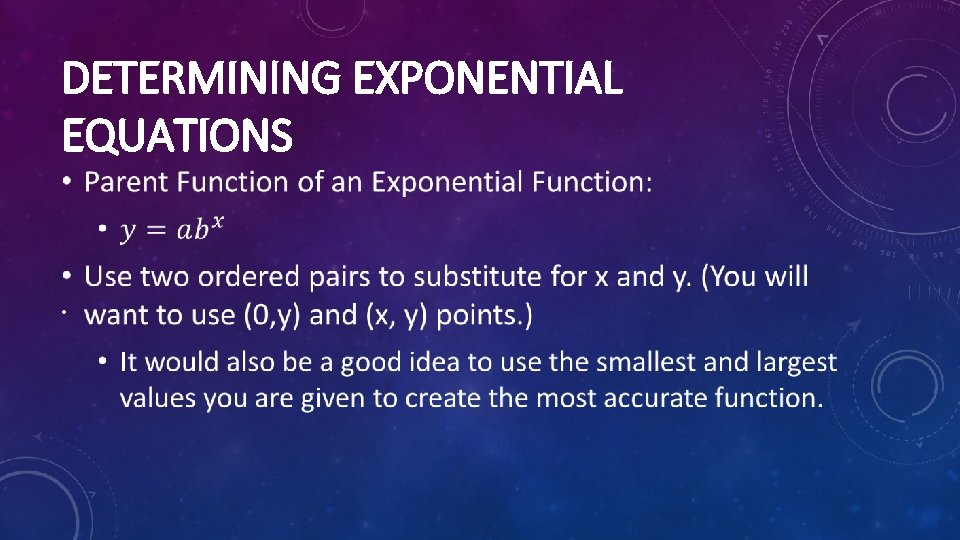 DETERMINING EXPONENTIAL EQUATIONS

• Parent Function of an Exponential Function:

• $y = ab^x$

• Use two ordered pairs to substitute for x and y. (You will want to use (0,y) and (x, y) points.)

• It would also be a good idea to use the smallest and largest values you are given to create the most accurate function.